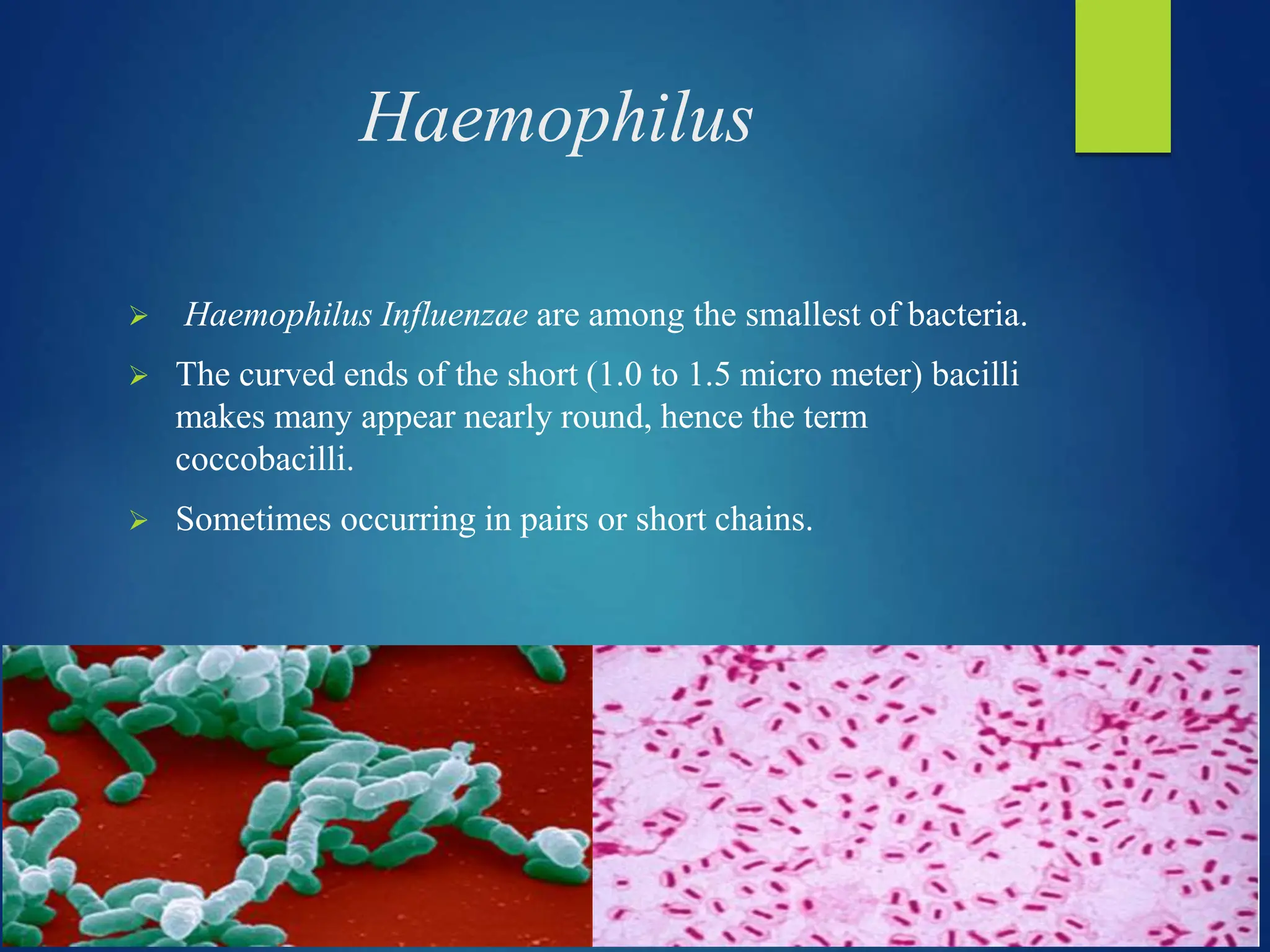 Haemophilus

➢ Haemophilus Influenzae are among the smallest of bacteria.

➢ The curved ends of the short (1.0 to 1.5 micro meter) bacilli makes many appear nearly round, hence the term coccobacilli.

➢ Sometimes occurring in pairs or short chains.